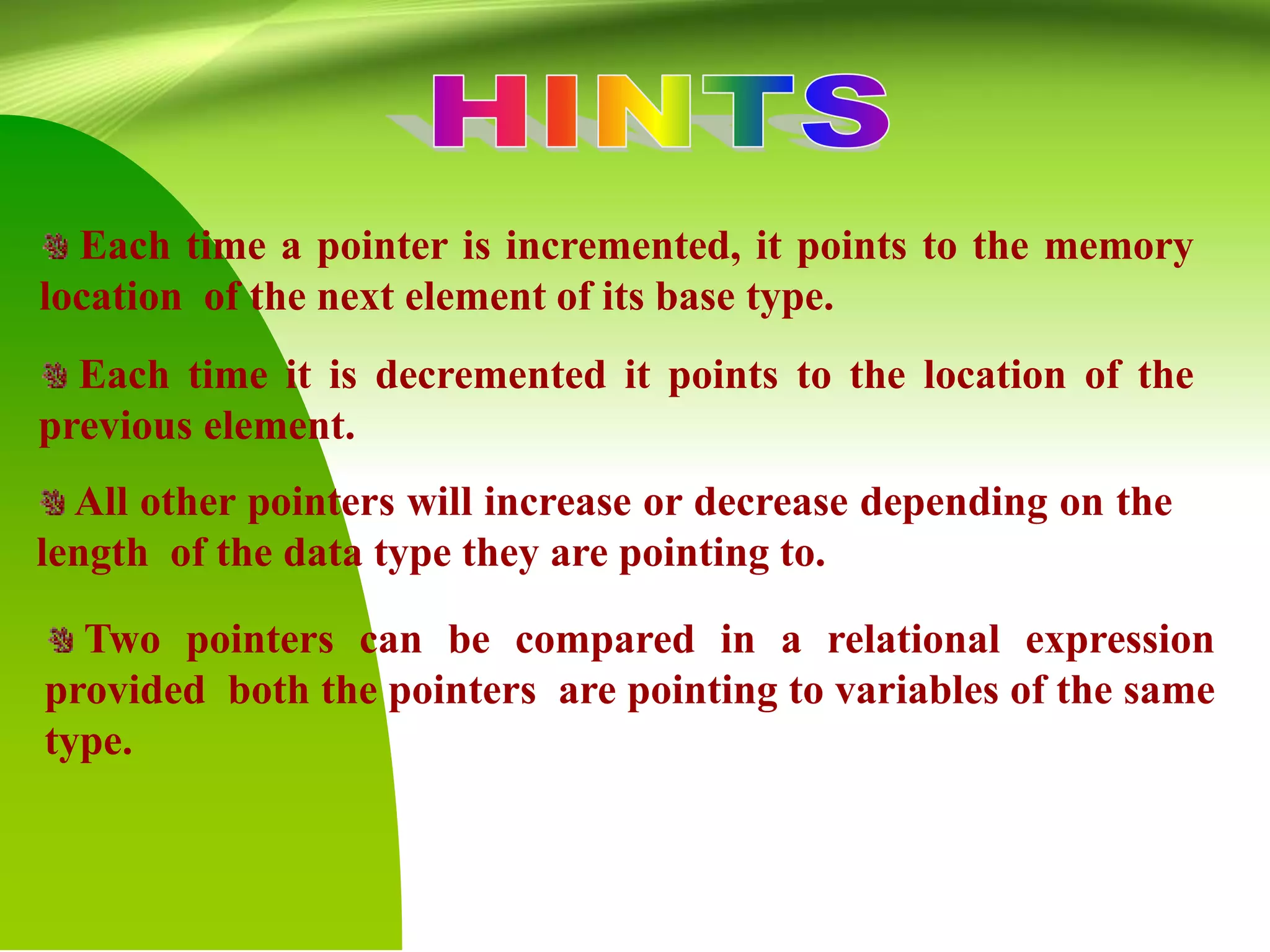 HINTS

Each time a pointer is incremented, it points to the memory location of the next element of its base type.

Each time it is decremented it points to the location of the previous element.

All other pointers will increase or decrease depending on the length of the data type they are pointing to.

Two pointers can be compared in a relational expression provided both the pointers are pointing to variables of the same type.